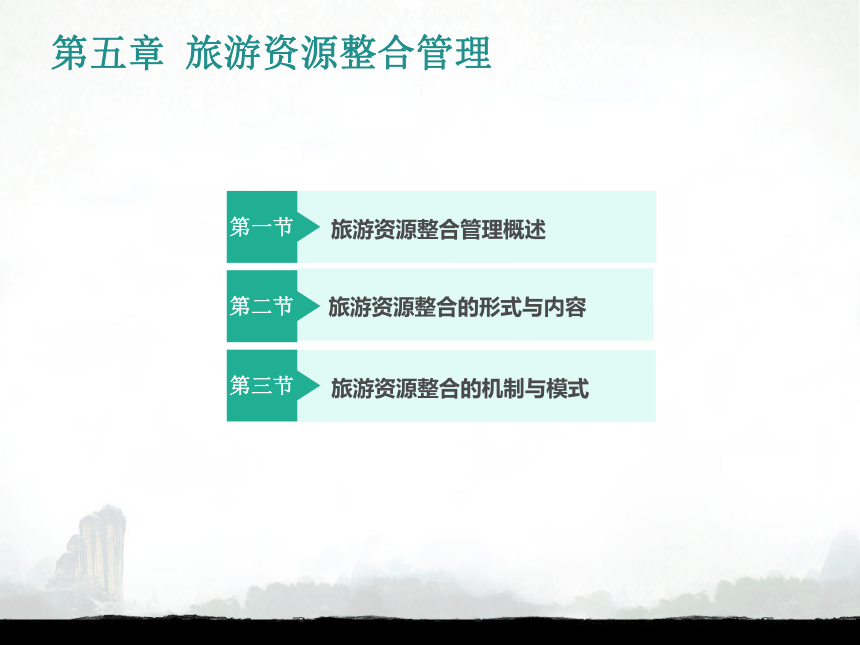 第五章 旅游资源整合管理

第一节 旅游资源整合管理概述

第二节 旅游资源整合的形式与内容

第三节 旅游资源整合的机制与模式